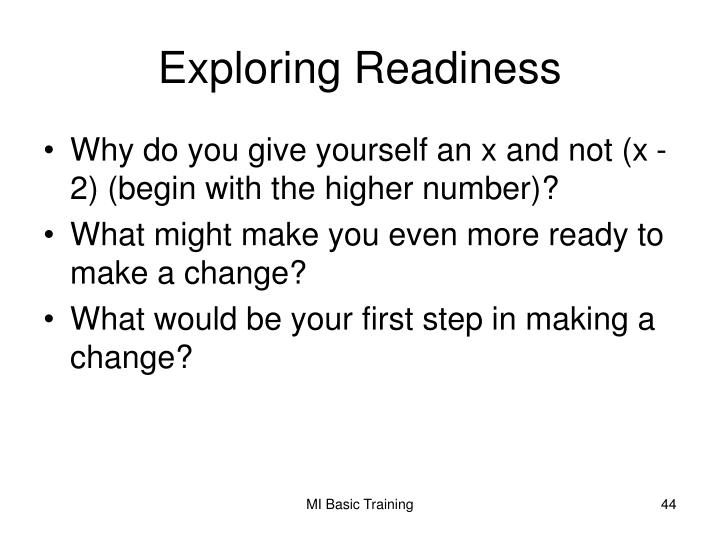 Exploring Readiness

• Why do you give yourself an x and not (x - 2) (begin with the higher number)?
• What might make you even more ready to make a change?
• What would be your first step in making a change?

MI Basic Training

44